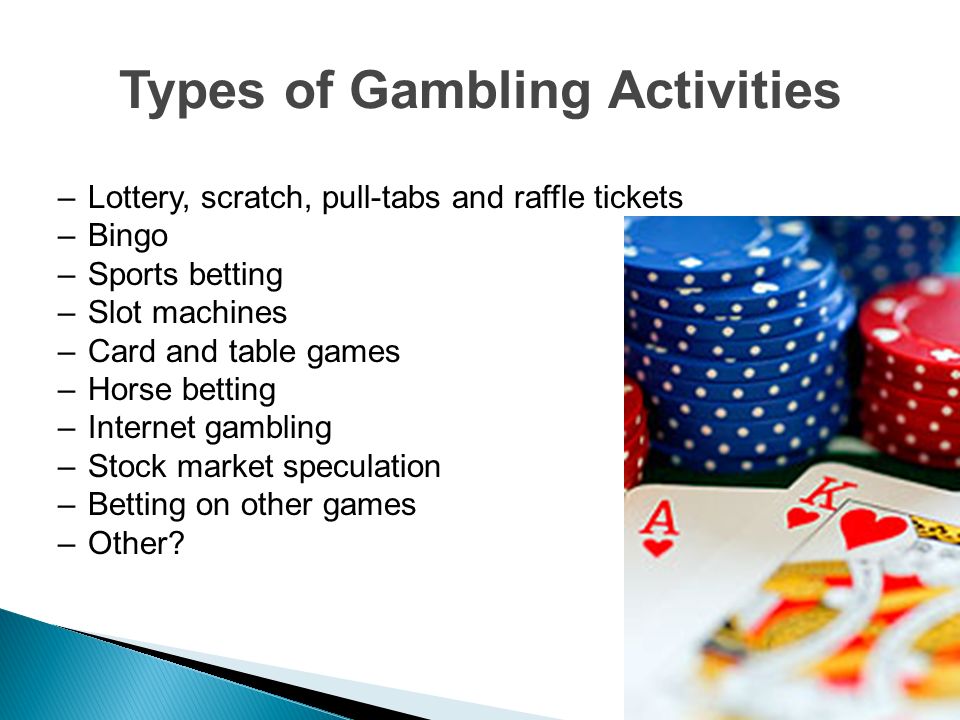 Types of Gambling Activities

– Lottery, scratch, pull-tabs and raffle tickets
– Bingo
– Sports betting
– Slot machines
– Card and table games
– Horse betting
– Internet gambling
– Stock market speculation
– Betting on other games
– Other?

A
K